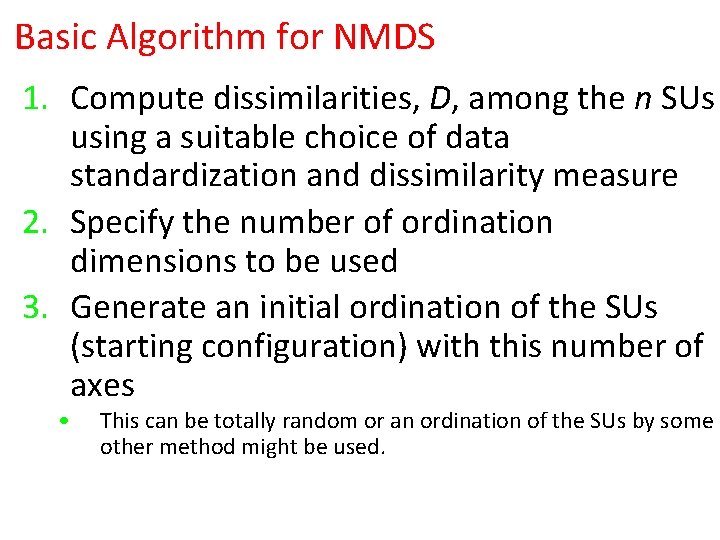 Basic Algorithm for NMDS

1. Compute dissimilarities, D, among the n SUs using a suitable choice of data standardization and dissimilarity measure

2. Specify the number of ordination dimensions to be used

3. Generate an initial ordination of the SUs (starting configuration) with this number of axes

• This can be totally random or an ordination of the SUs by some other method might be used.